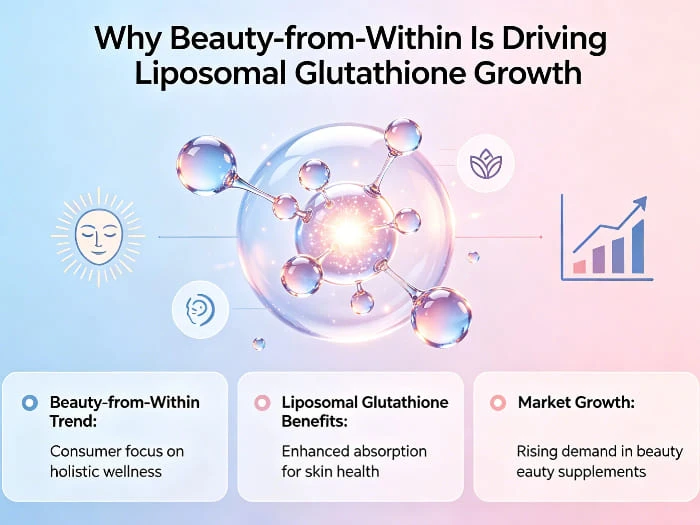 Why Beauty-from-Within Is Driving Liposomal Glutathione Growth

Beauty-from-Within Trend:

Consumer focus on holistic wellness

Liposomal Glutathione Benefits:

Enhanced absorption for skin health

Market Growth:

Rising demand in beauty eauty supplements